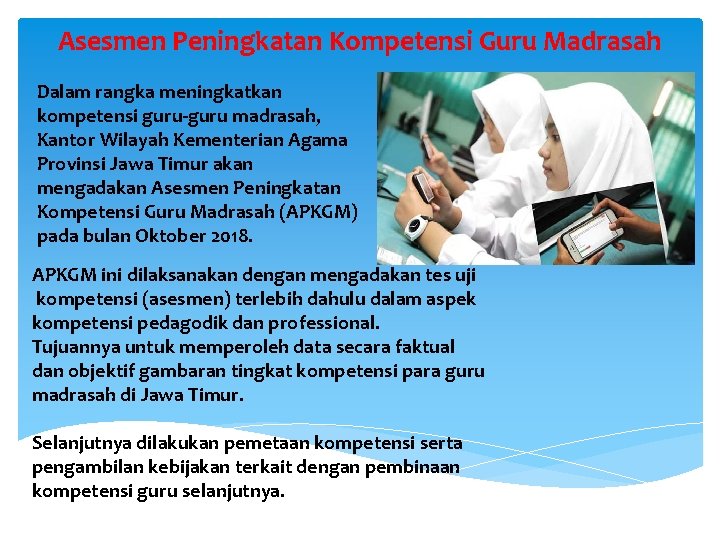 Asesmen Peningkatan Kompetensi Guru Madrasah

Dalam rangka meningkatkan kompetensi guru-guru madrasah, Kantor Wilayah Kementerian Agama Provinsi Jawa Timur akan mengadakan Asesmen Peningkatan Kompetensi Guru Madrasah (APKGM) pada bulan Oktober 2018.

APKGM ini dilaksanakan dengan mengadakan tes uji kompetensi (asesmen) terlebih dahulu dalam aspek kompetensi pedagodik dan professional. Tujuannya untuk memperoleh data secara faktual dan objektif gambaran tingkat kompetensi para guru madrasah di Jawa Timur.

Selanjutnya dilakukan pemetaan kompetensi serta pengambilan kebijakan terkait dengan pembinaan kompetensi guru selanjutnya.